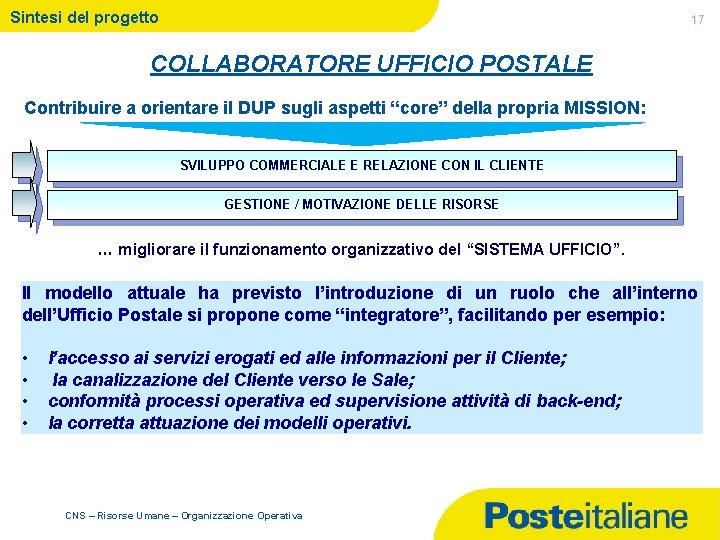 Sintesi del progetto

17

COLLABORATORE UFFICIO POSTALE

Contribuire a orientare il DUP sugli aspetti “core” della propria MISSION:

SVILUPPO COMMERCIALE E RELAZIONE CON IL CLIENTE

GESTIONE / MOTIVAZIONE DELLE RISORSE

... migliorare il funzionamento organizzativo del “SISTEMA UFFICIO”.

Il modello attuale ha previsto l’introduzione di un ruolo che all’interno dell’Ufficio Postale si propone come “integratore”, facilitando per esempio:

• l’accesso ai servizi erogati ed alle informazioni per il Cliente;
• la canalizzazione del Cliente verso le Sale;
• conformità processi operativa ed supervisione attività di back-end;
• la corretta attuazione dei modelli operativi.

CNS – Risorse Umane – Organizzazione Operativa

Posteitaliane